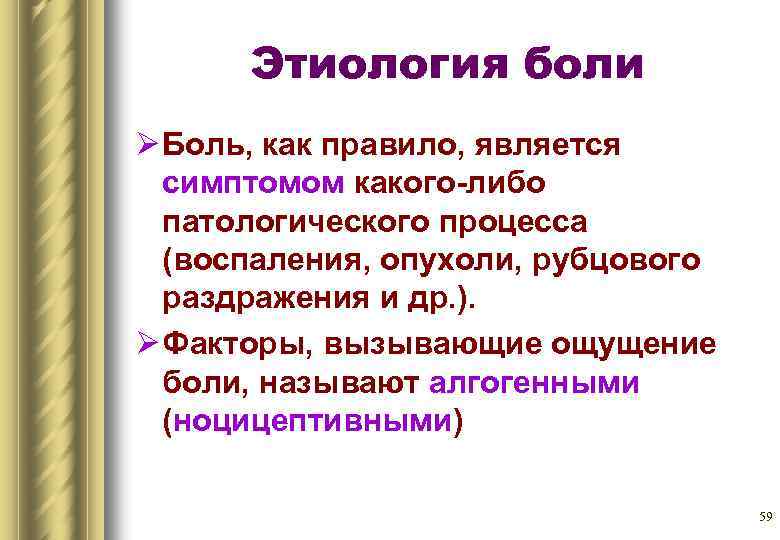 Этиология боли

➢ Боль, как правило, является симптомом какого-либо патологического процесса (воспаления, опухоли, рубцового раздражения и др.).

➢ Факторы, вызывающие ощущение боли, называют алгогенными (ноцицептивными)

59